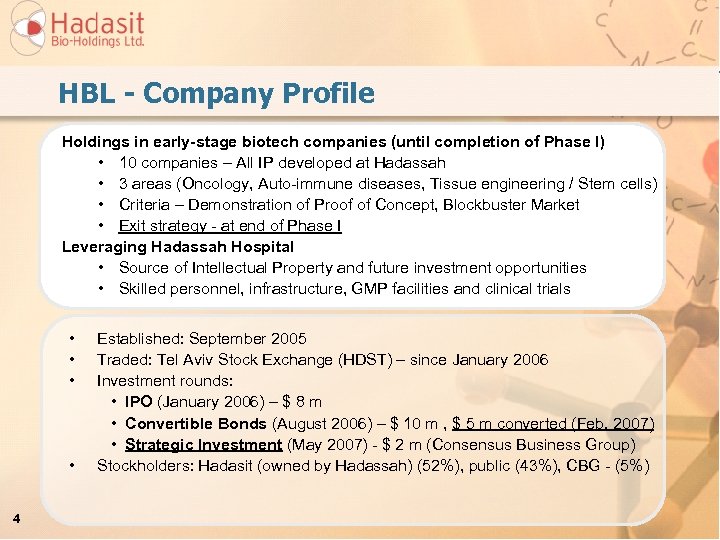 Hadasit
Bio-Holdings Ltd.

HBL - Company Profile

Holdings in early-stage biotech companies (until completion of Phase I)
• 10 companies – All IP developed at Hadassah
• 3 areas (Oncology, Auto-immune diseases, Tissue engineering / Stem cells)
• Criteria – Demonstration of Proof of Concept, Blockbuster Market
• Exit strategy - at end of Phase I

Leveraging Hadassah Hospital
• Source of Intellectual Property and future investment opportunities
• Skilled personnel, infrastructure, GMP facilities and clinical trials

• Established: September 2005
• Traded: Tel Aviv Stock Exchange (HDST) – since January 2006
• Investment rounds:
• IPO (January 2006) – $ 8 m
• Convertible Bonds (August 2006) – $ 10 m , $ 5 m converted (Feb. 2007)
• Strategic Investment (May 2007) - $ 2 m (Consensus Business Group)
• Stockholders: Hadasit (owned by Hadassah) (52%), public (43%), CBG - (5%)

4